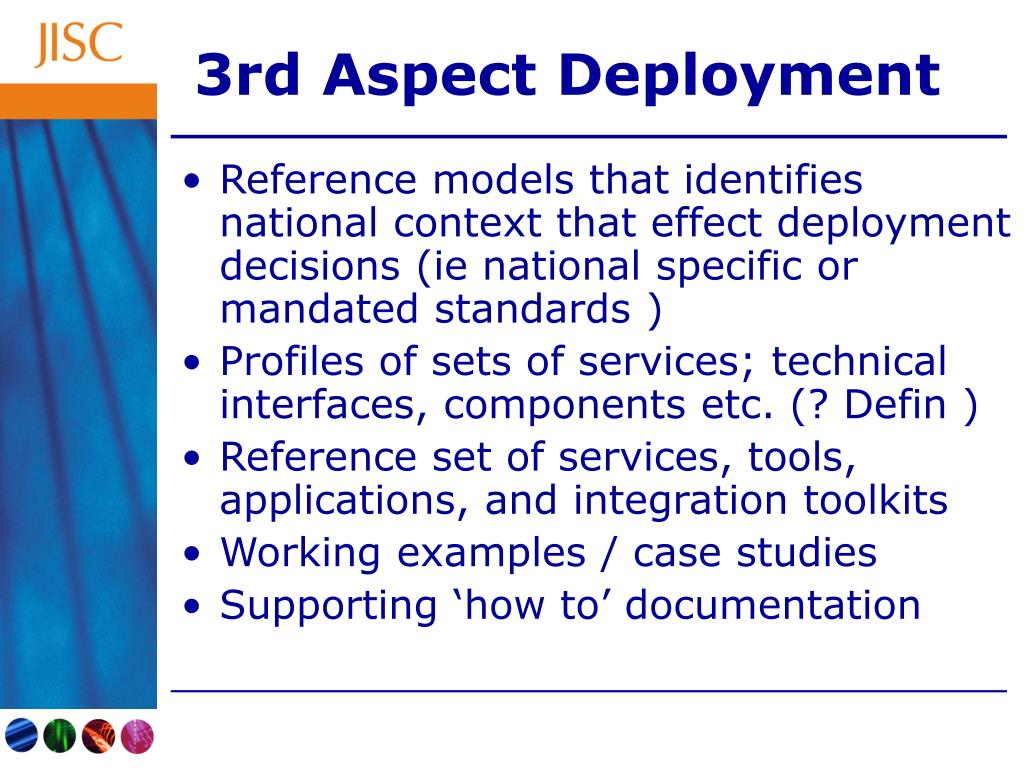 JISC

3rd Aspect Deployment

• Reference models that identifies national context that effect deployment decisions (ie national specific or mandated standards )
• Profiles of sets of services; technical interfaces, components etc. (? Defin )
• Reference set of services, tools, applications, and integration toolkits
• Working examples / case studies
• Supporting ‘how to’ documentation